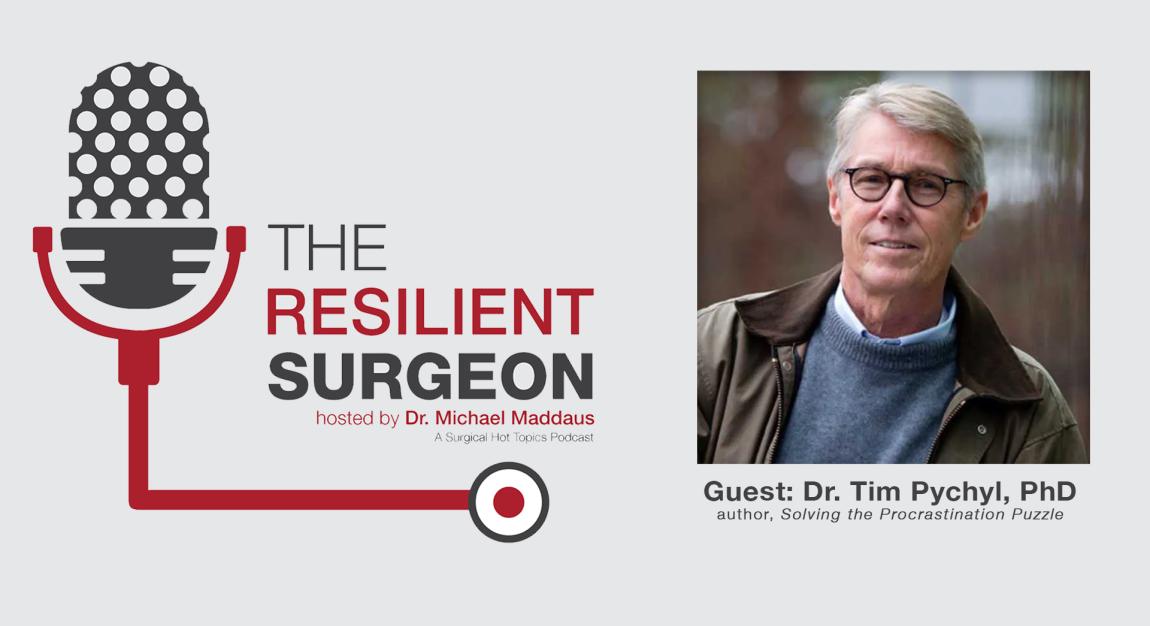 THE RESILIENT SURGEON
hosted by Dr. Michael Maddaus
A Surgical Hot Topics Podcast

Guest: Dr. Tim Pychyl, PhD
author, Solving the Procrastination Puzzle